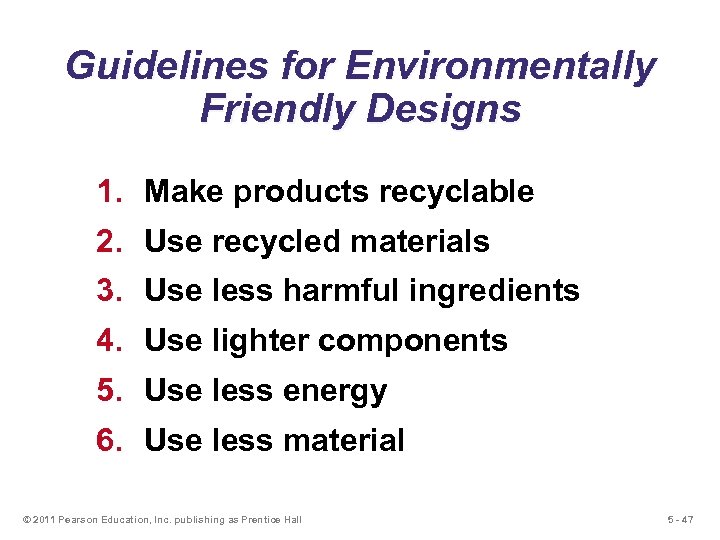 Guidelines for Environmentally Friendly Designs

1. Make products recyclable
2. Use recycled materials
3. Use less harmful ingredients
4. Use lighter components
5. Use less energy
6. Use less material

© 2011 Pearson Education, Inc. publishing as Prentice Hall

5 - 47